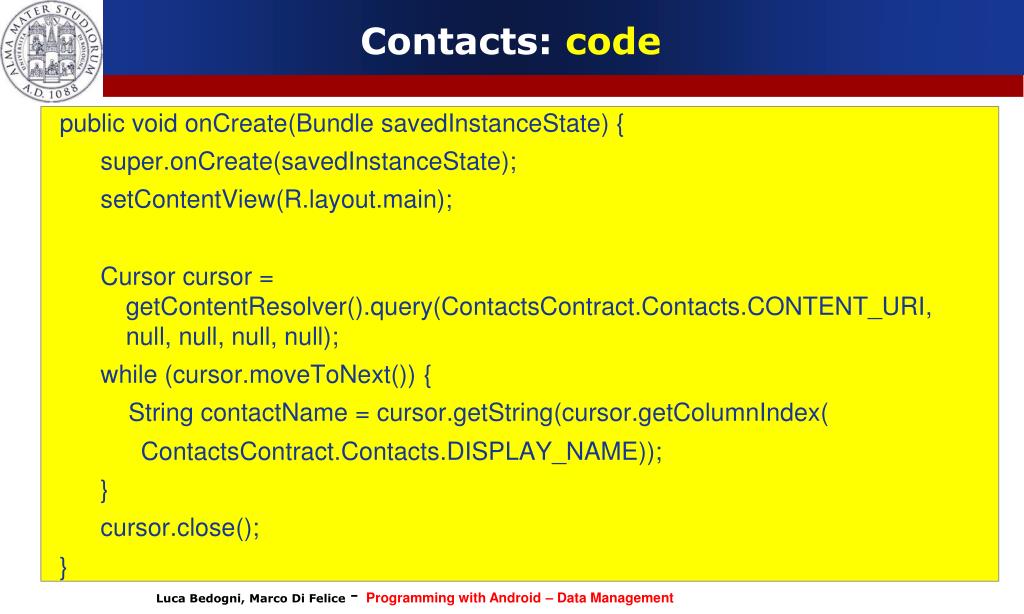 ALMA MATER STUDIORUM A.D. 1088

Contacts: code

public void onCreate(Bundle savedInstanceState) {
super.onCreate(savedInstanceState);
setContentView(R.layout.main);

Cursor cursor = getContentResolver().query(ContactsContract.Contacts.CONTENT_URI, null, null, null, null);
while (cursor.moveToNext()) {
String contactName = cursor.getString(cursor.getColumnIndex(
ContactsContract.Contacts.DISPLAY_NAME));
}
cursor.close();
}

Luca Bedogni, Marco Di Felice - Programming with Android – Data Management